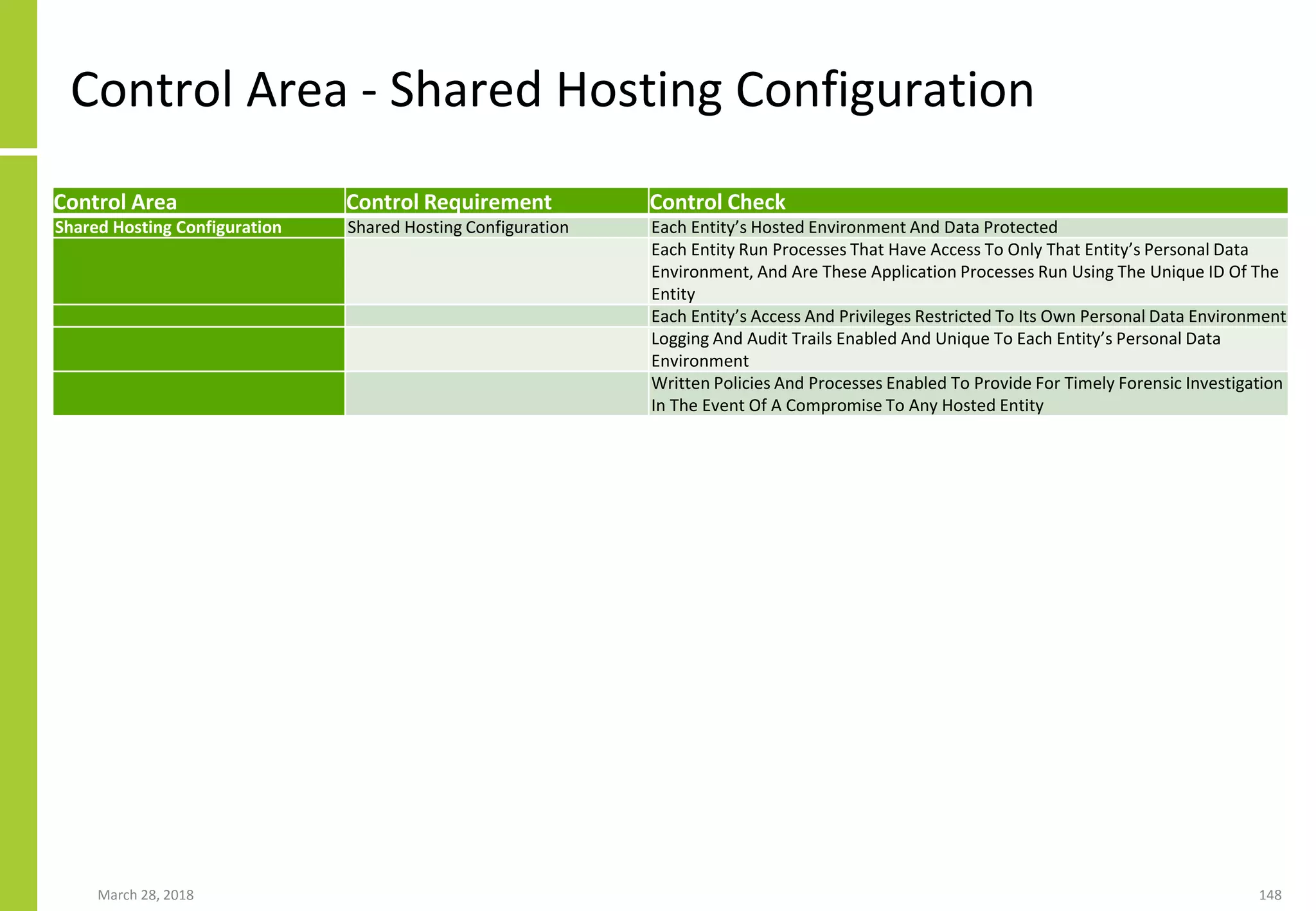 Control Area - Shared Hosting Configuration

| Control Area | Control Requirement | Control Check |
|---|---|---|
| Shared Hosting Configuration | Shared Hosting Configuration | Each Entity’s Hosted Environment And Data Protected |
| | | Each Entity Run Processes That Have Access To Only That Entity’s Personal Data Environment, And Are These Application Processes Run Using The Unique ID Of The Entity |
| | | Each Entity’s Access And Privileges Restricted To Its Own Personal Data Environment |
| | | Logging And Audit Trails Enabled And Unique To Each Entity’s Personal Data Environment |
| | | Written Policies And Processes Enabled To Provide For Timely Forensic Investigation In The Event Of A Compromise To Any Hosted Entity |

March 28, 2018

148